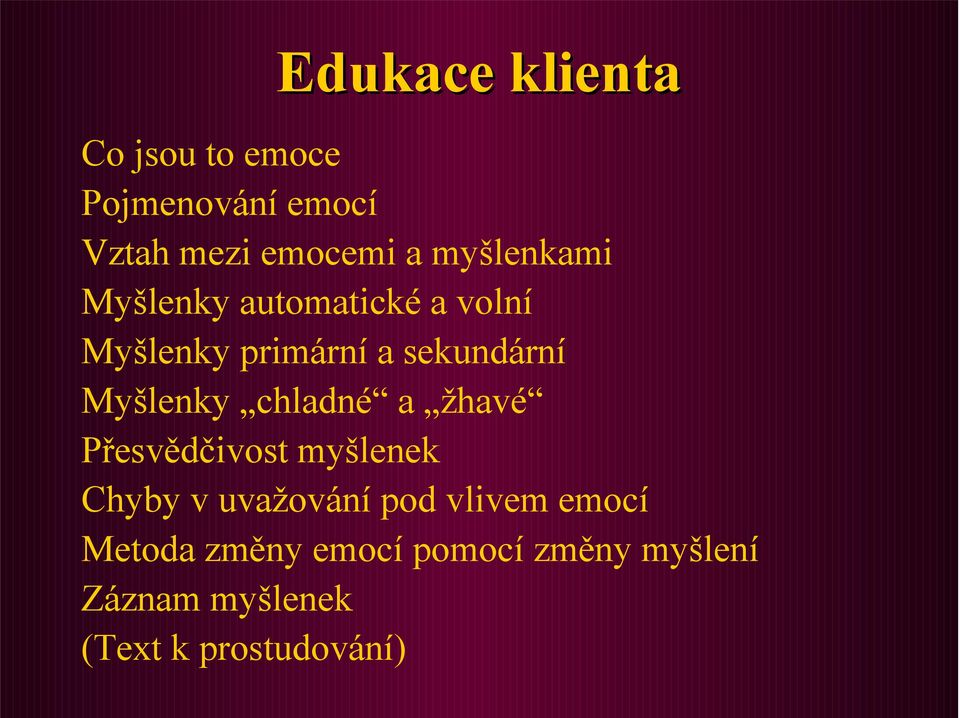 Edukace klienta

Co jsou to emoce
Pojmenování emocí
Vztah mezi emocemi a myšlenkami
Myšlenky automatické a volní
Myšlenky primární a sekundární
Myšlenky „chladné“ a „žhavé“
Přesvědčivost myšlenek
Chyby v uvažování pod vlivem emocí
Metoda změny emocí pomocí změny myšlení
Záznam myšlenek
(Text k prostudování)